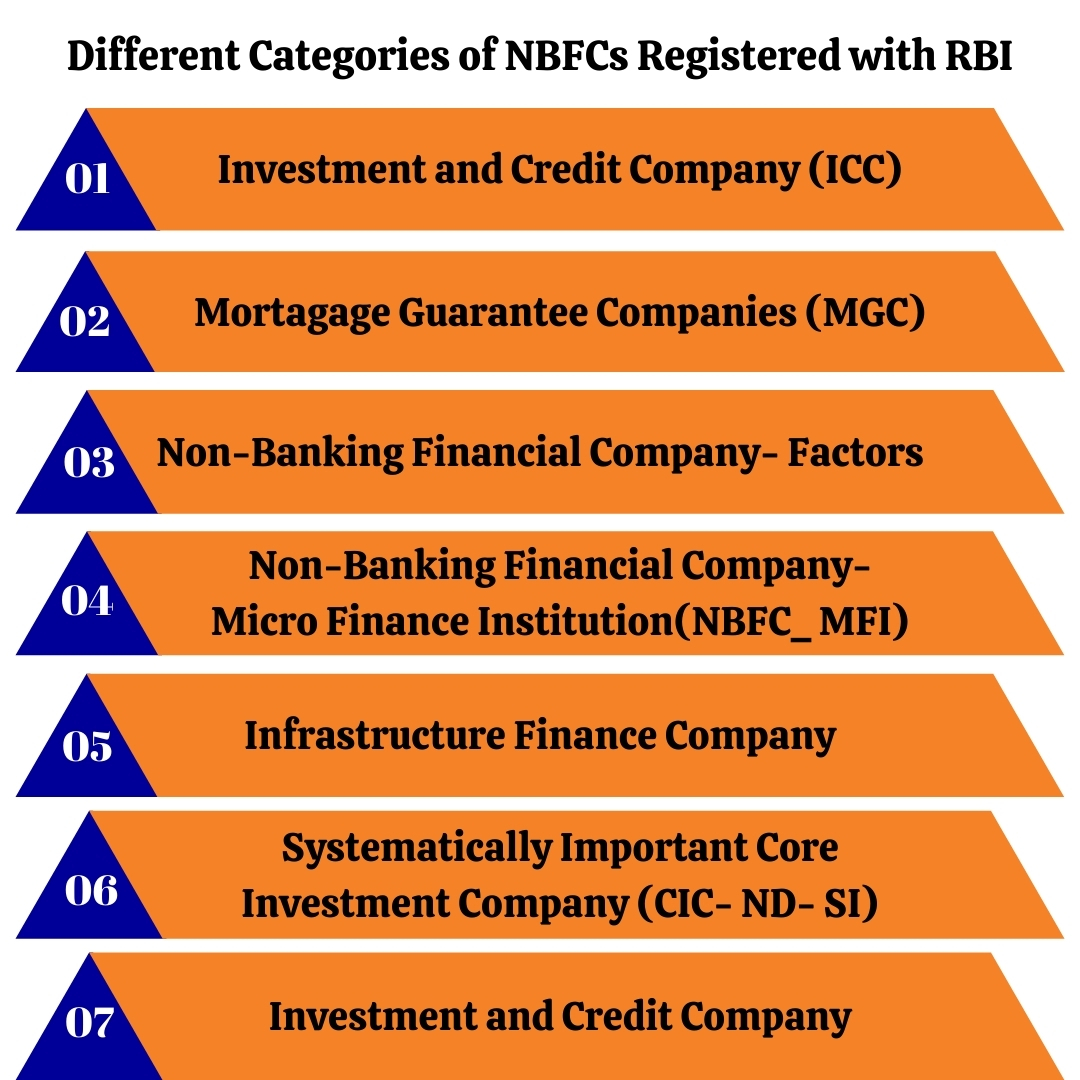 Different Categories of NBFCs Registered with RBI

01 Investment and Credit Company (ICC)

02 Mortagage Guarantee Companies (MGC)

03 Non-Banking Financial Company- Factors

04 Non-Banking Financial Company- Micro Finance Institution(NBFC_ MFI)

05 Infrastructure Finance Company

06 Systematically Important Core Investment Company (CIC- ND- SI)

07 Investment and Credit Company